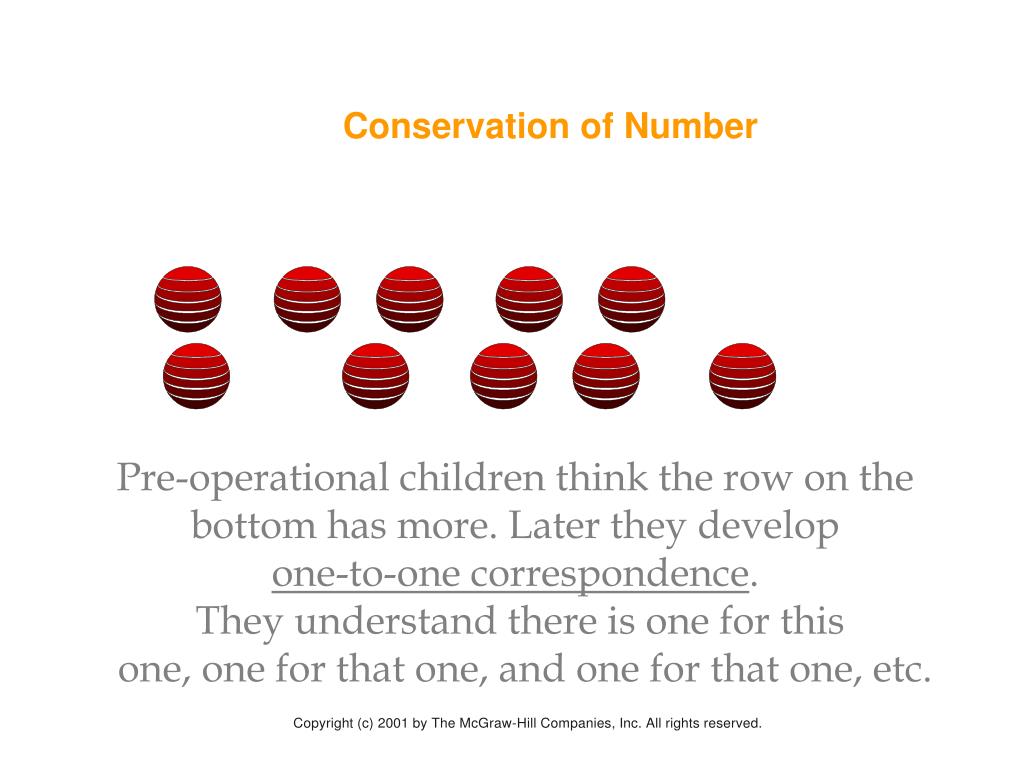 Conservation of Number

Pre-operational children think the row on the bottom has more. Later they develop one-to-one correspondence.
They understand there is one for this one, one for that one, and one for that one, etc.

Copyright (c) 2001 by The McGraw-Hill Companies, Inc. All rights reserved.